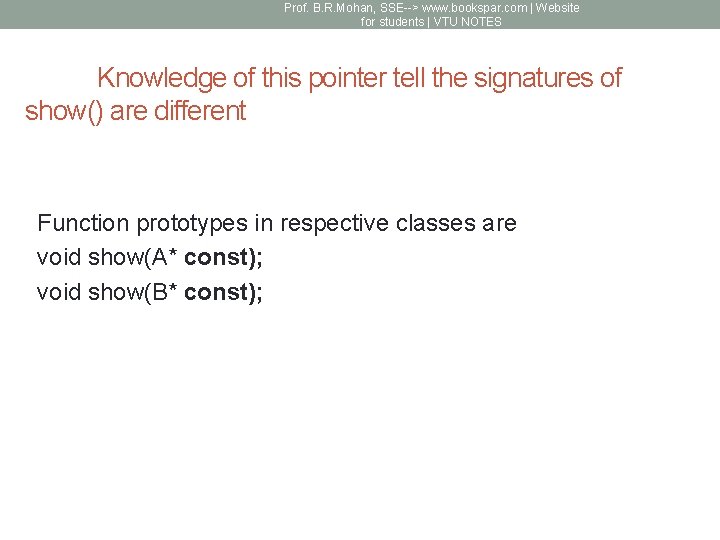 Prof. B.R.Mohan, SSE--> www.bookspar.com | Website for students | VTU NOTES

Knowledge of this pointer tell the signatures of show() are different

Function prototypes in respective classes are
void show(A* const);
void show(B* const);